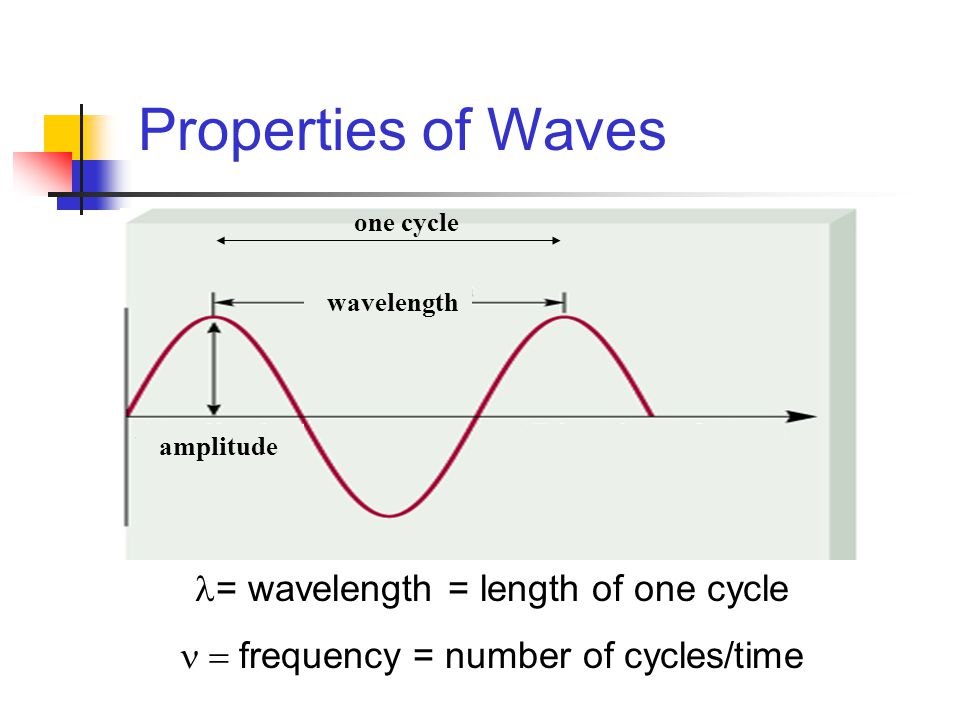 Properties of Waves

one cycle

wavelength

amplitude

$\lambda$= wavelength = length of one cycle

$\nu$ = frequency = number of cycles/time